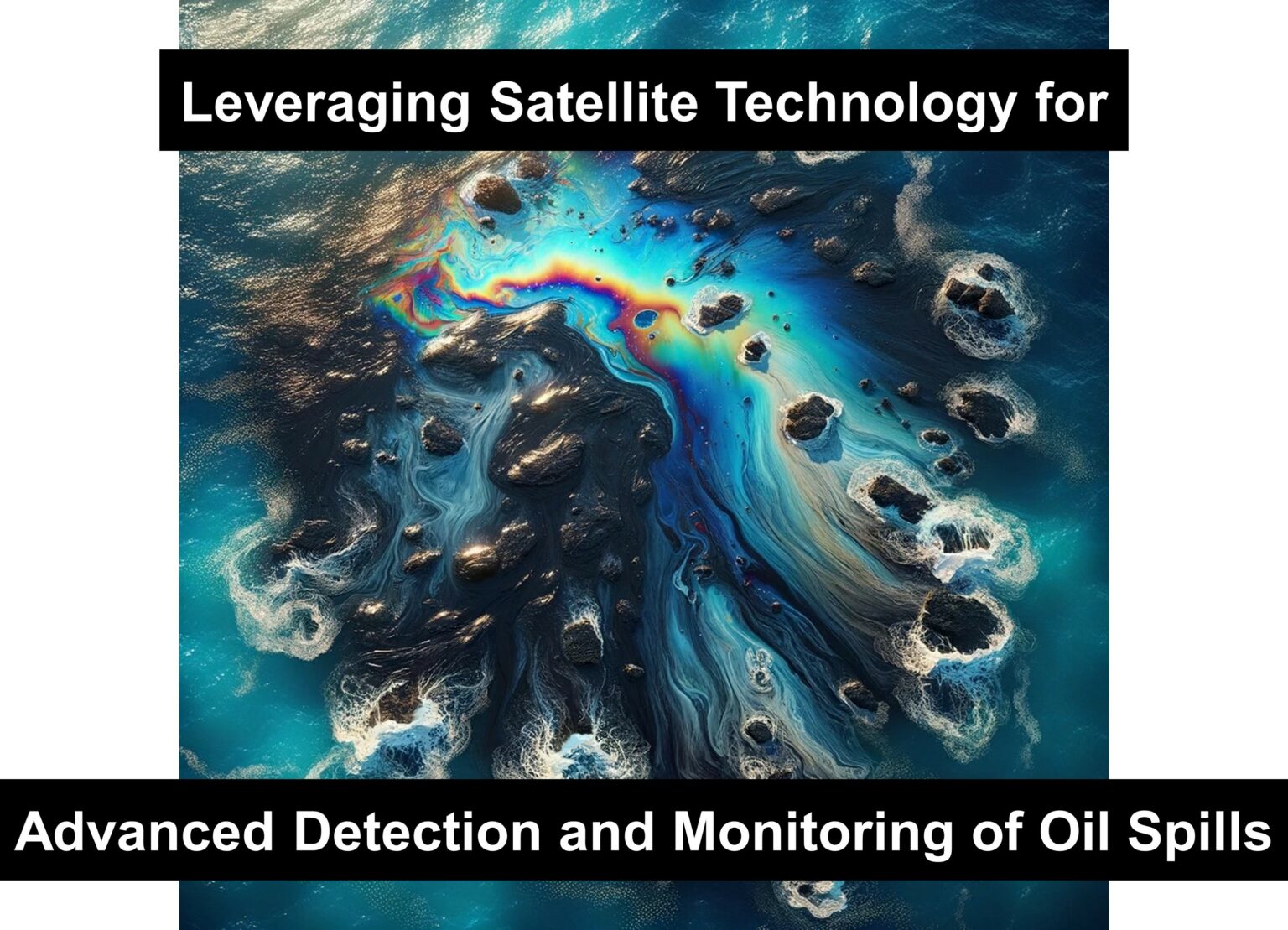 Leveraging Satellite Technology for

Advanced Detection and Monitoring of Oil Spills